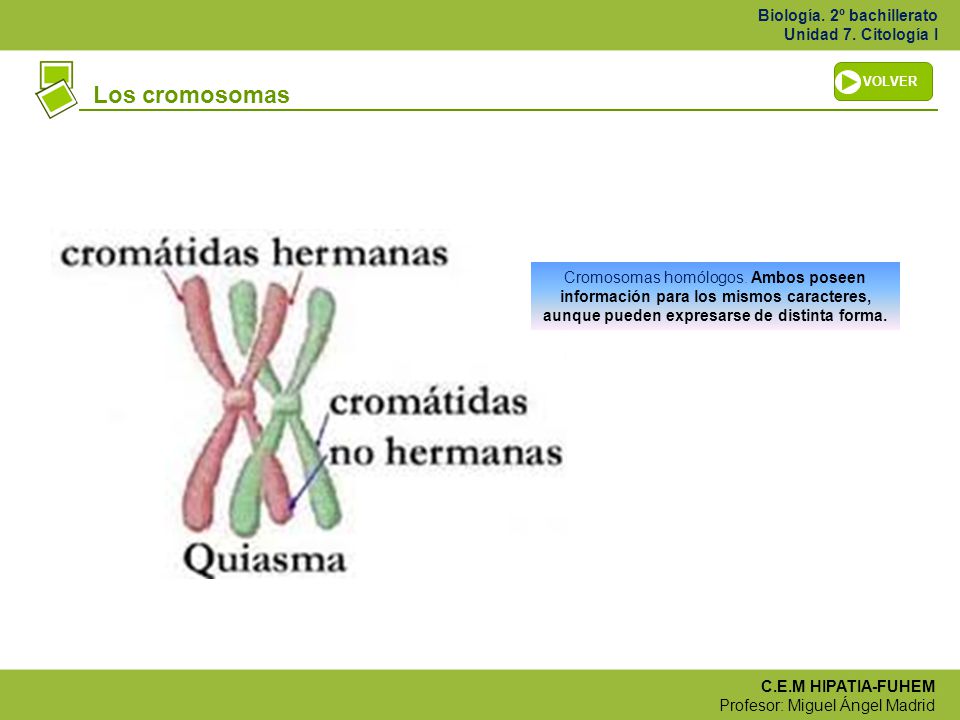 Biología. 2º bachillerato
Unidad 7. Citología I

Los cromosomas

VOLVER

cromátidas hermanas

cromátidas no hermanas

Quiasma

Cromosomas homólogos. Ambos poseen información para los mismos caracteres, aunque pueden expresarse de distinta forma.

C.E.M HIPATIA-FUHEM
Profesor: Miguel Ángel Madrid